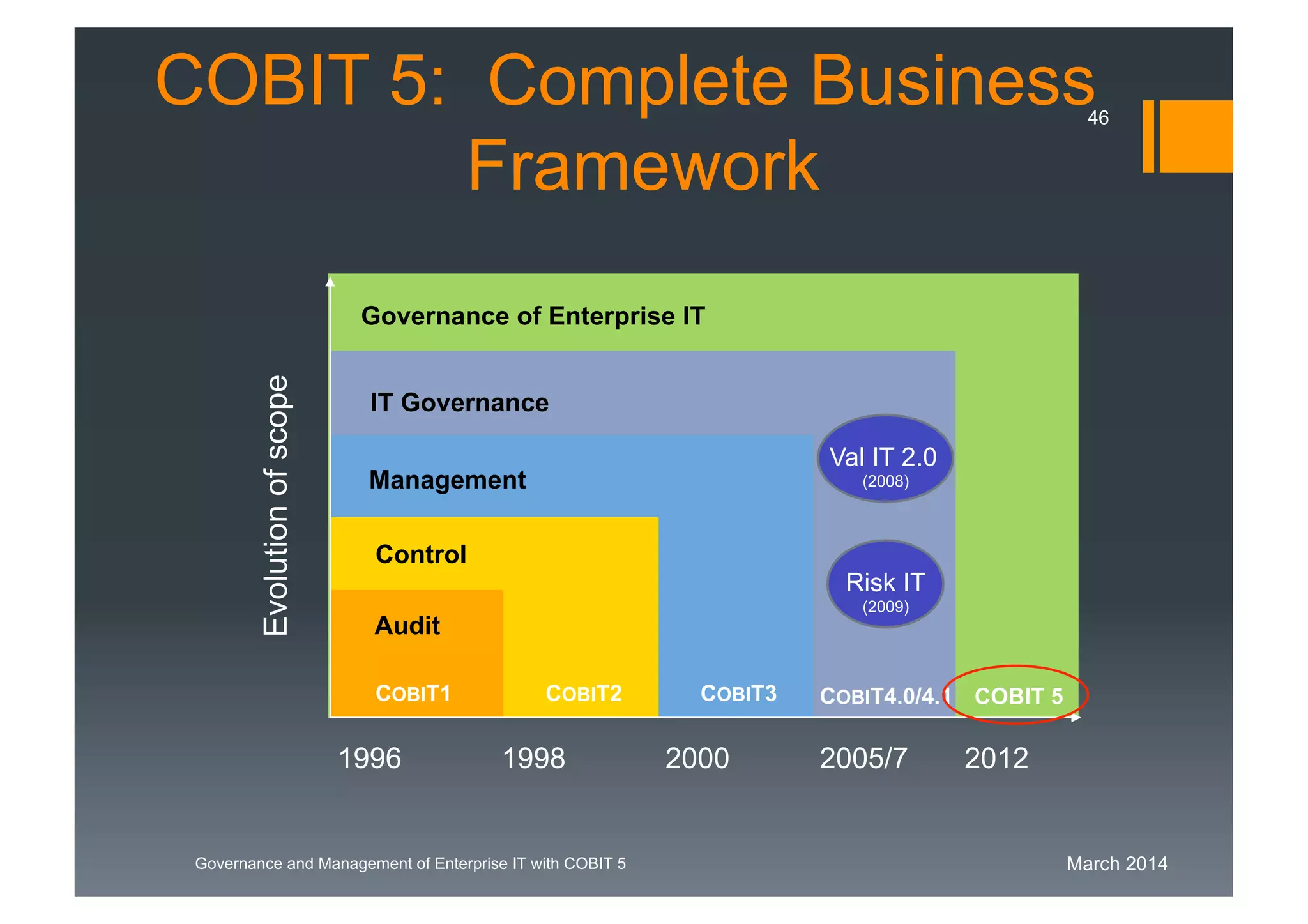 COBIT 5: Complete Business Framework

46

Evolution of scope

Governance of Enterprise IT

IT Governance

Management

Control

Audit

Val IT 2.0
(2008)

Risk IT
(2009)

COBIT1

COBIT2

COBIT3

COBIT4.0/4.1

COBIT 5

1996

1998

2000

2005/7

2012

Governance and Management of Enterprise IT with COBIT 5

March 2014